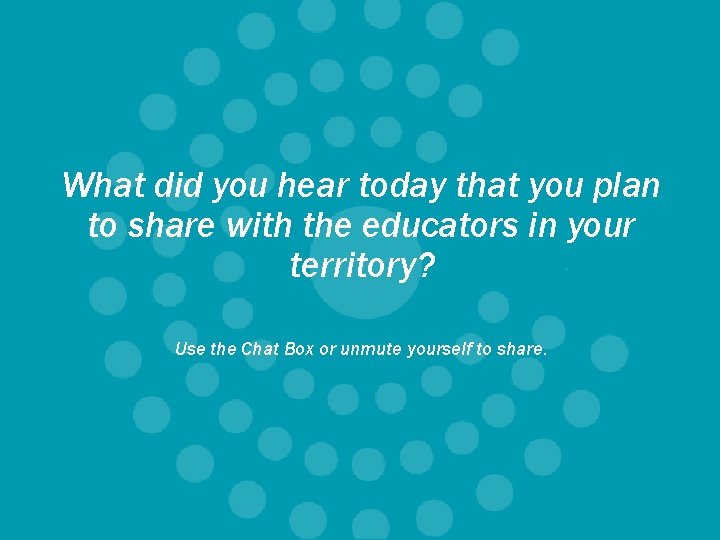 What did you hear today that you plan to share with the educators in your territory?

Use the Chat Box or unmute yourself to share.